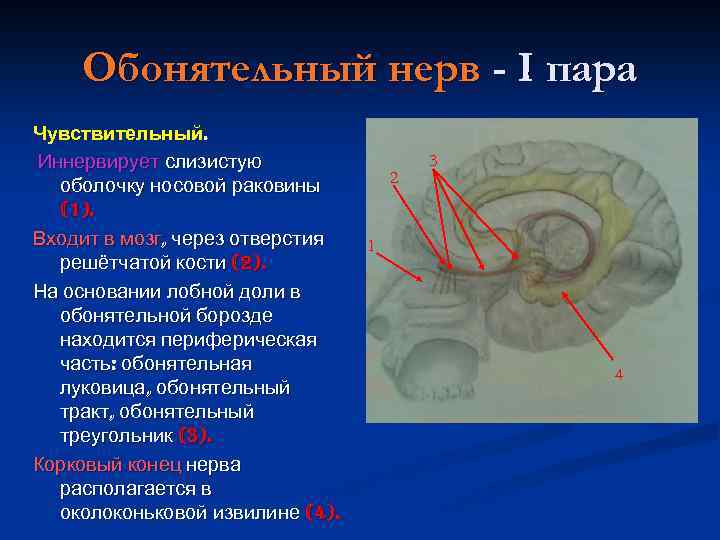 Обонятельный нерв - I пара

Чувствительный.

Иннервирует слизистую оболочку носовой раковины (1).

Входит в мозг, через отверстия решётчатой кости (2).

На основании лобной доли в обонятельной борозде находится периферическая часть: обонятельная луковица, обонятельный тракт, обонятельный треугольник (3).

Корковый конец нерва располагается в околоконьковой извилине (4).

3
2
1
4